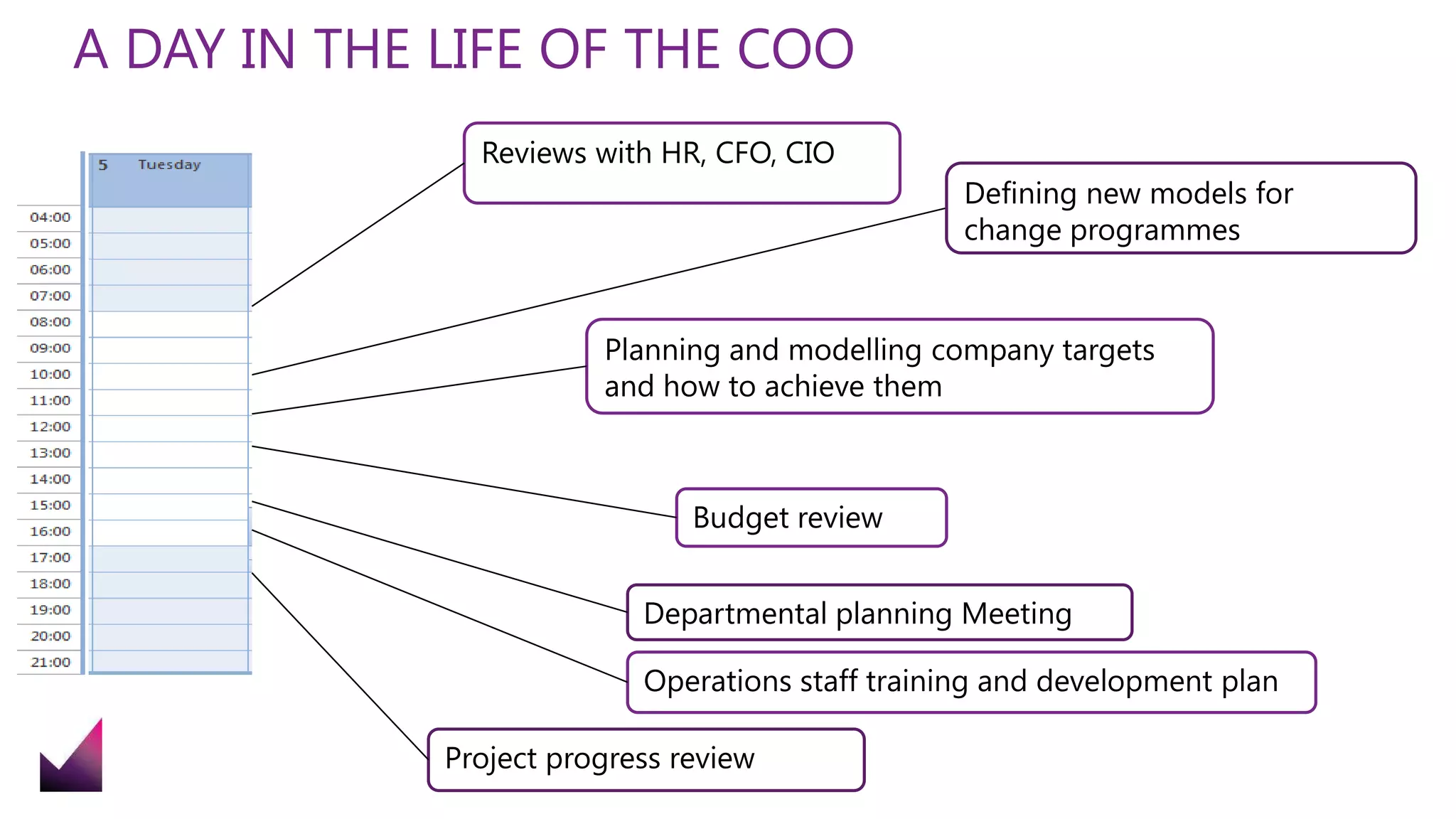 A DAY IN THE LIFE OF THE COO

5 Tuesday

04:00
05:00
06:00
07:00
08:00
09:00
10:00
11:00
12:00
13:00
14:00
15:00
16:00
17:00
18:00
19:00
20:00
21:00

Reviews with HR, CFO, CIO

Defining new models for change programmes

Planning and modelling company targets and how to achieve them

Budget review

Departmental planning Meeting

Operations staff training and development plan

Project progress review